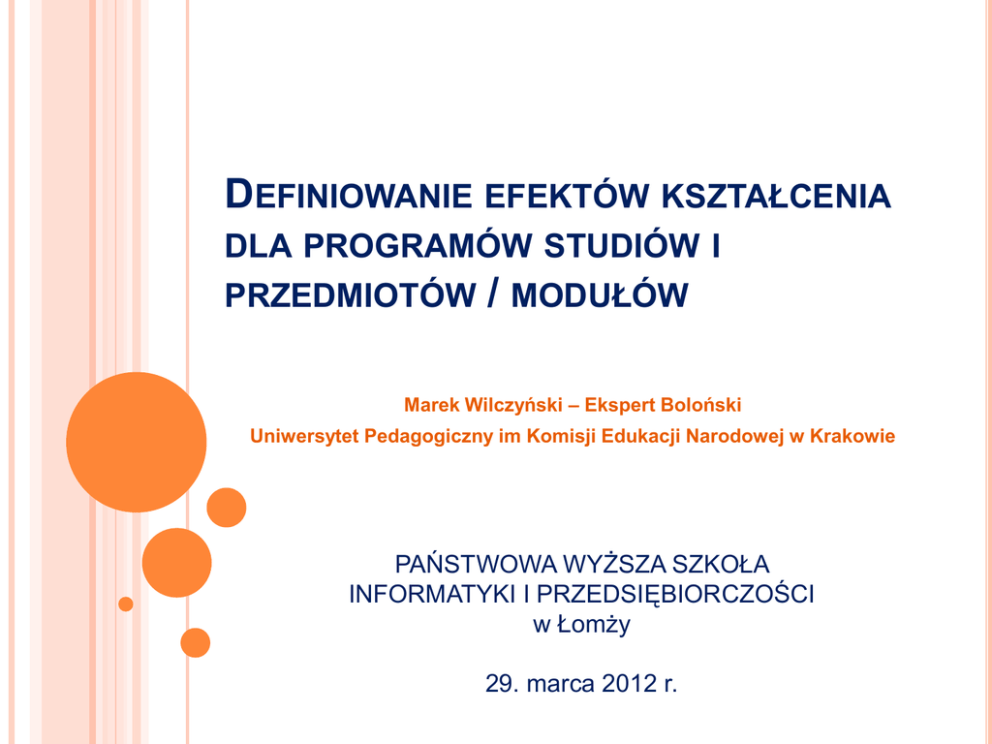 DEFINIOWANIE EFEKTÓW KSZTAŁCENIA DLA PROGRAMÓW STUDIÓW I PRZEDMIOTÓW / MODUŁÓW

Marek Wilczyński – Ekspert Boloński
Uniwersytet Pedagogiczny im Komisji Edukacji Narodowej w Krakowie

PAŃSTWOWA WYŻSZA SZKOŁA INFORMATYKI I PRZEDSIĘBIORCZOŚCI w Łomży

29. marca 2012 r.